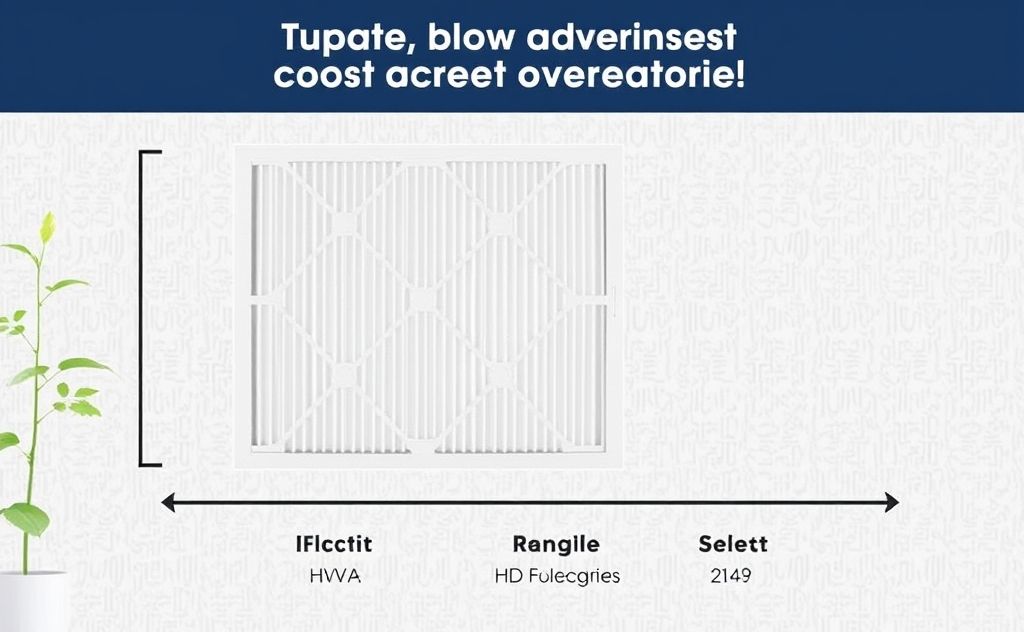 Tupate, blow adverinsest coost acreet overeatorie!

IFlcctit
HVVA

Rangile
HD Fulecgries

Selett
2149